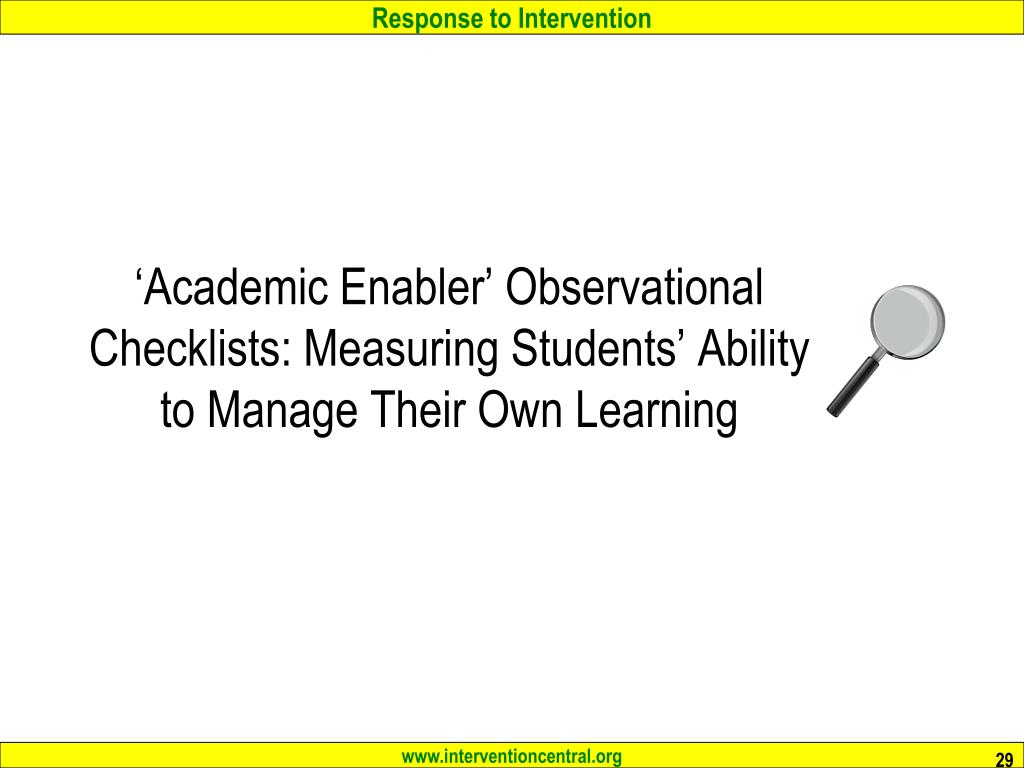 Response to Intervention

‘Academic Enabler’ Observational Checklists: Measuring Students’ Ability to Manage Their Own Learning

www.interventioncentral.org

29